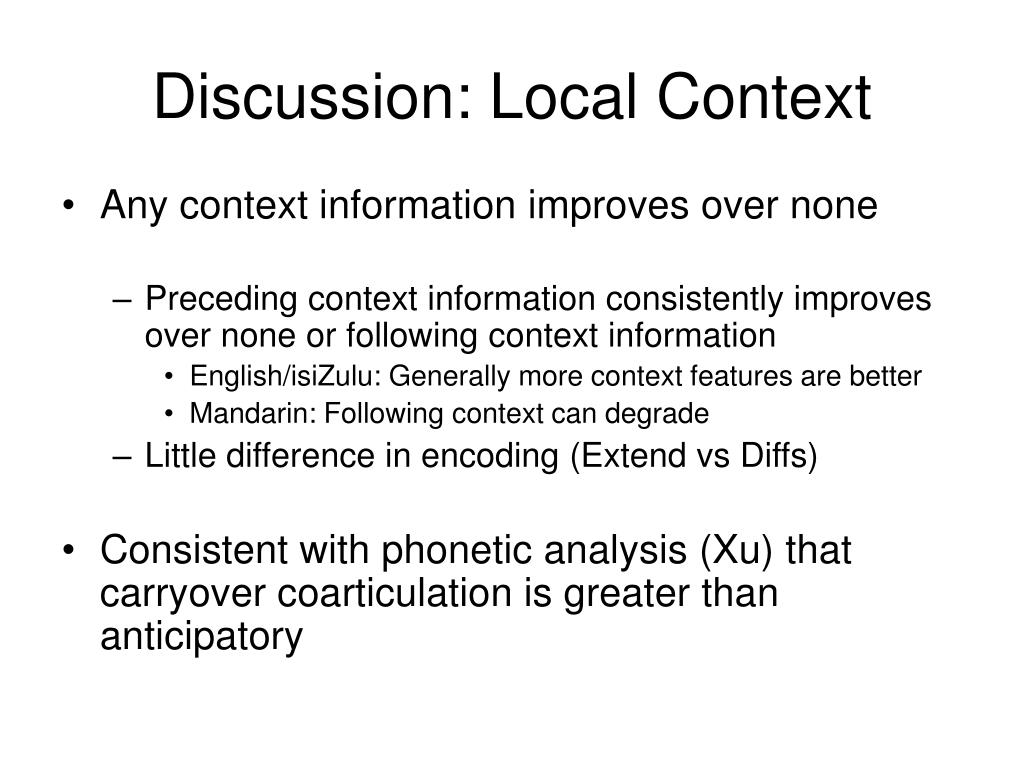 Discussion: Local Context

• Any context information improves over none

– Preceding context information consistently improves over none or following context information

• English/isiZulu: Generally more context features are better

• Mandarin: Following context can degrade

– Little difference in encoding (Extend vs Diffs)

• Consistent with phonetic analysis (Xu) that carryover coarticulation is greater than anticipatory